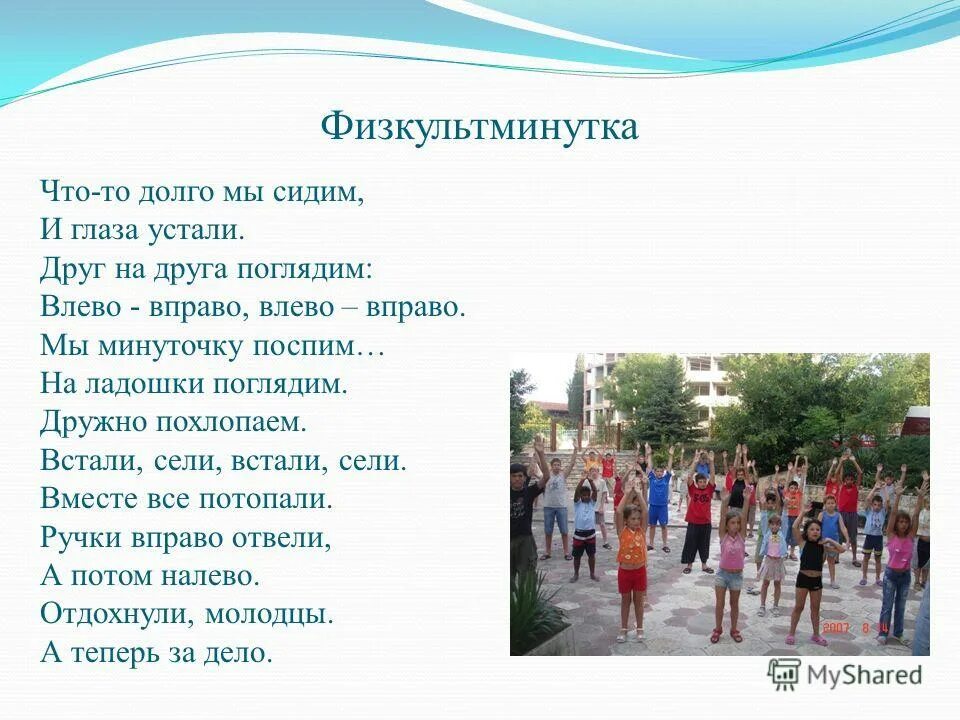 Физкультминутка

Что-то долго мы сидим,
И глаза устали.
Друг на друга поглядим:
Влево - вправо, влево – вправо.
Мы минуточку поспим…
На ладошки поглядим.
Дружно похлопаем.
Встали, сели, встали, сели.
Вместе все потопали.
Ручки вправо отвели,
А потом налево.
Отдохнули, молодцы.
А теперь за дело.

2007 8 14

MyShared